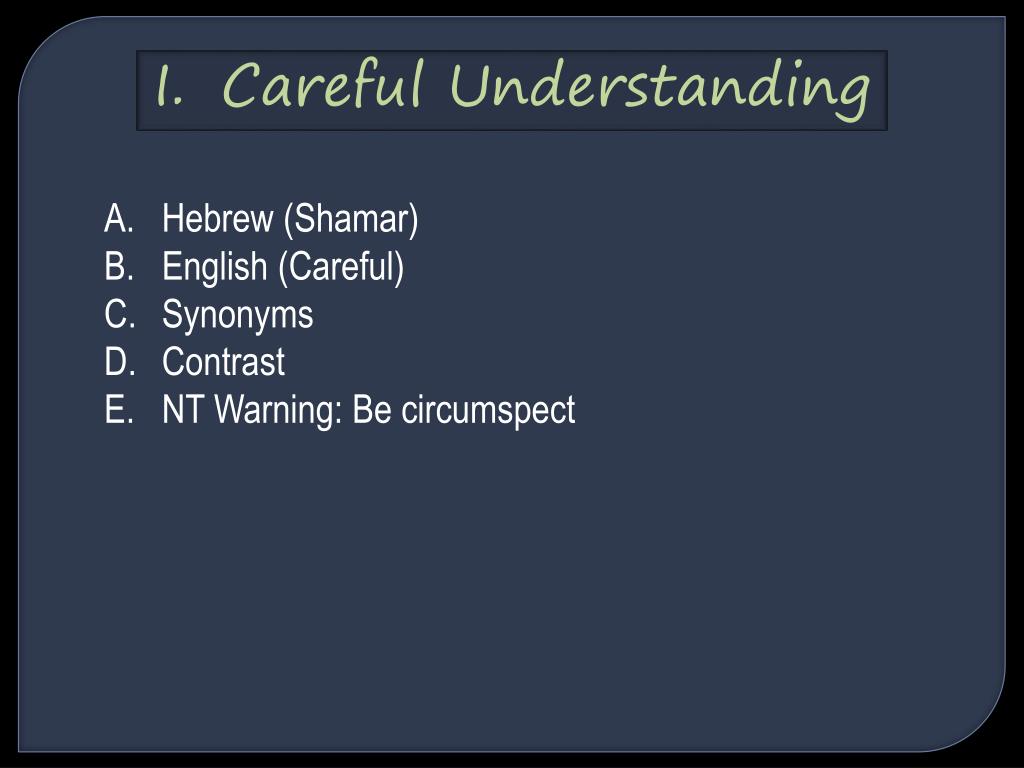 I. Careful Understanding

A. Hebrew (Shamar)
B. English (Careful)
C. Synonyms
D. Contrast
E. NT Warning: Be circumspect